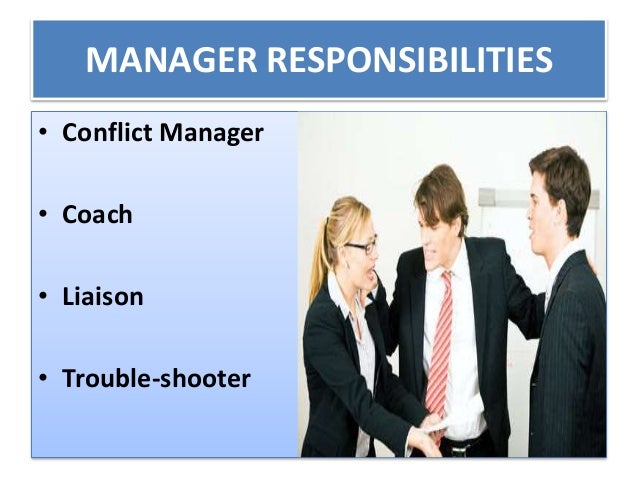 MANAGER RESPONSIBILITIES

• Conflict Manager

• Coach

• Liaison

• Trouble-shooter